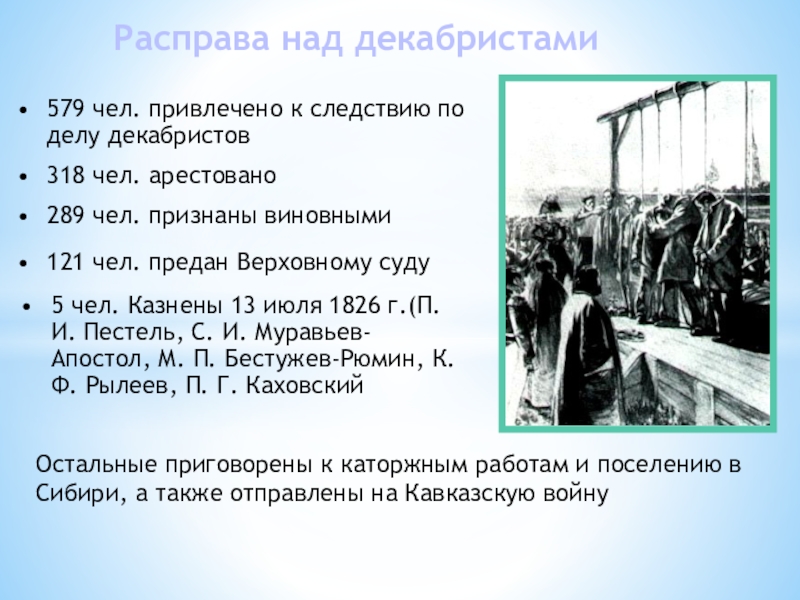 Расправа над декабристами

• 579 чел. привлечено к следствию по делу декабристов
• 318 чел. арестовано
• 289 чел. признаны виновными
• 121 чел. предан Верховному суду
• 5 чел. Казнены 13 июля 1826 г.(П. И. Пестель, С. И. Муравьев-Апостол, М. П. Бестужев-Рюмин, К. Ф. Рылеев, П. Г. Каховский

Остальные приговорены к каторжным работам и поселению в Сибири, а также отправлены на Кавказскую войну